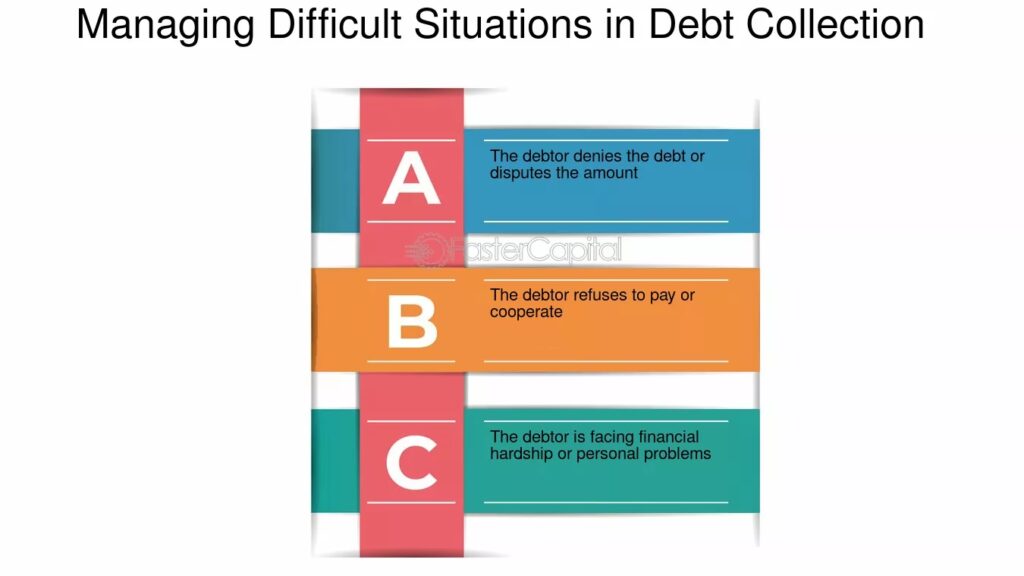 Managing Difficult Situations in Debt Collection

A

The debtor denies the debt or disputes the amount

B

The debtor refuses to pay or cooperate

C

The debtor is facing financial hardship or personal problems

FasterCapital